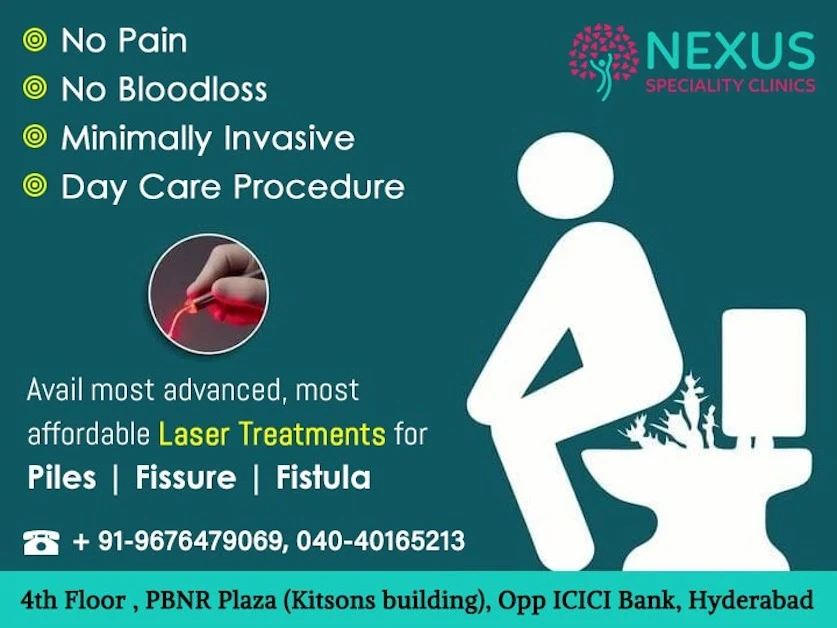 No Pain
No Bloodloss
Minimally Invasive
Day Care Procedure

NEXUS
SPECIALITY CLINICS

Avail most advanced, most affordable Laser Treatments for
Piles | Fissure | Fistula

+ 91-9676479069, 040-40165213

4th Floor , PBNR Plaza (Kitsons building), Opp ICICI Bank, Hyderabad